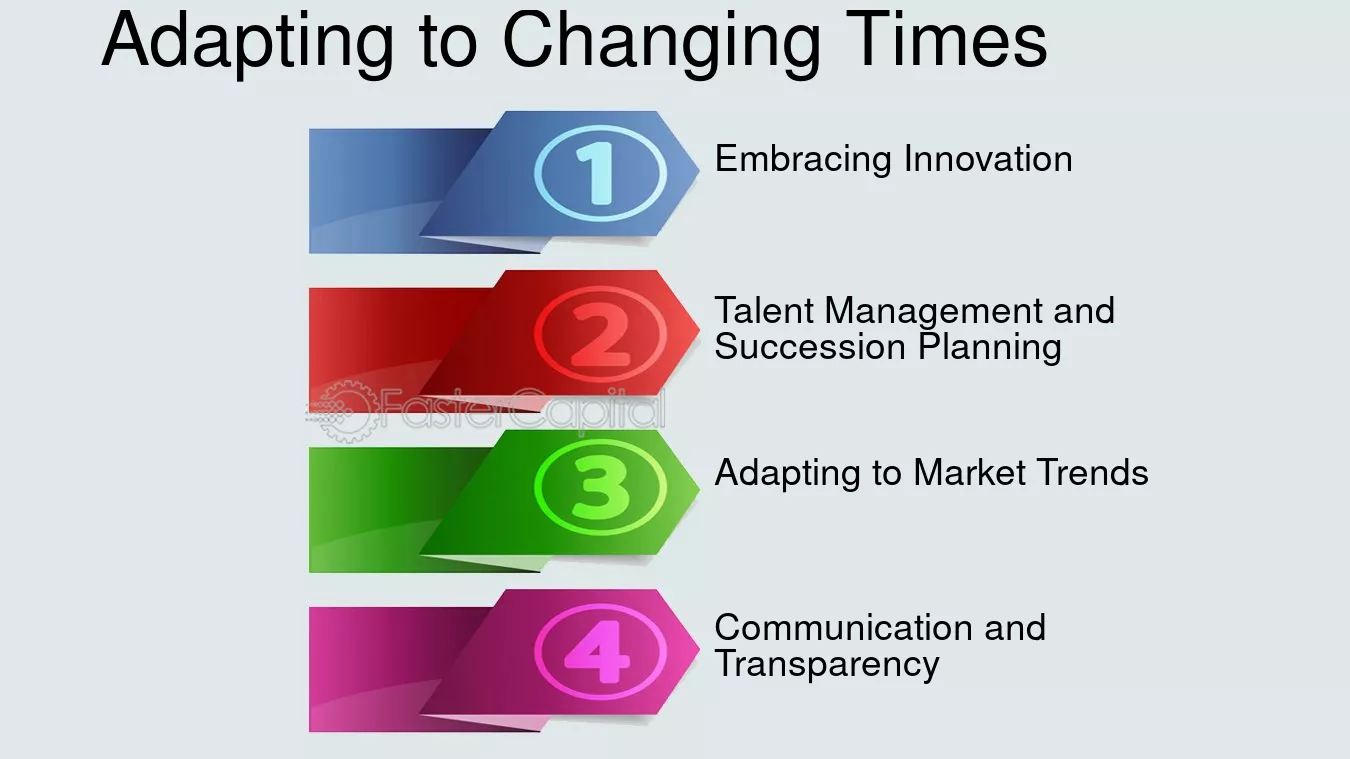 Adapting to Changing Times

1
Embracing Innovation

2
Talent Management and Succession Planning

3
Adapting to Market Trends

4
Communication and Transparency

FasterCapital